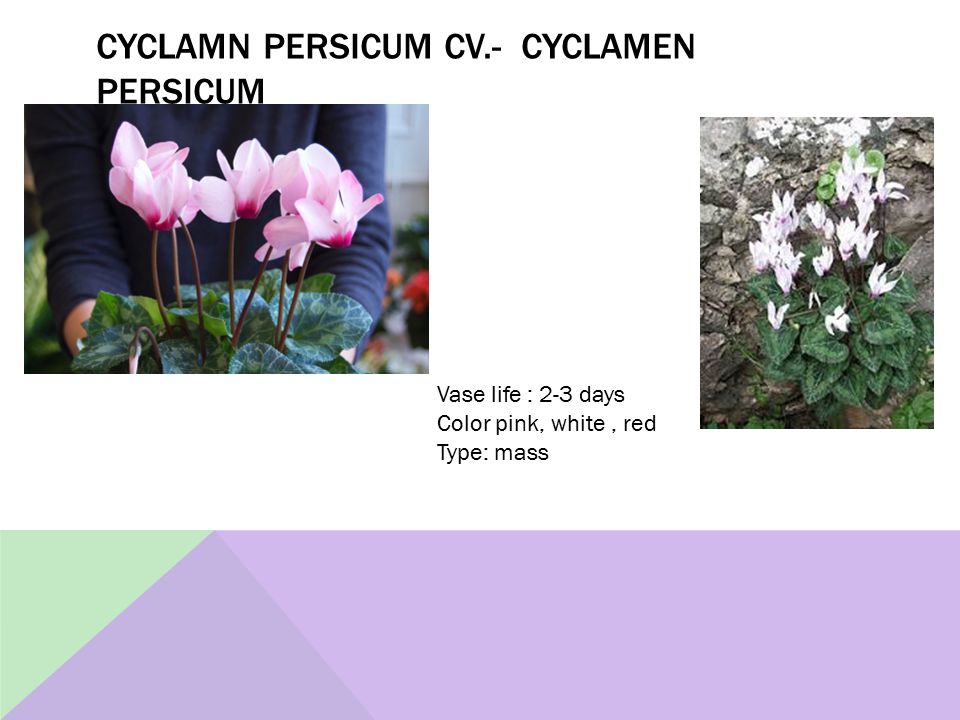 CYCLAMN PERSICUM CV.- CYCLAMEN PERSICUM

Vase life : 2-3 days
Color pink, white , red
Type: mass